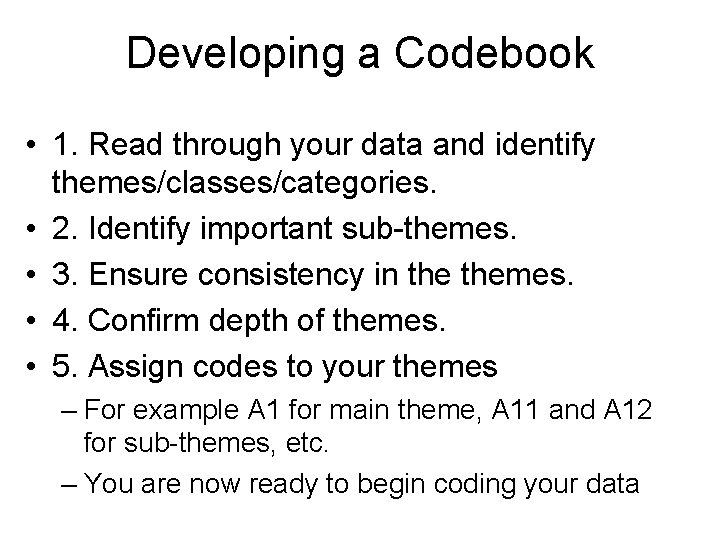 Developing a Codebook

• 1. Read through your data and identify themes/classes/categories.
• 2. Identify important sub-themes.
• 3. Ensure consistency in the themes.
• 4. Confirm depth of themes.
• 5. Assign codes to your themes
– For example A1 for main theme, A11 and A12 for sub-themes, etc.
– You are now ready to begin coding your data